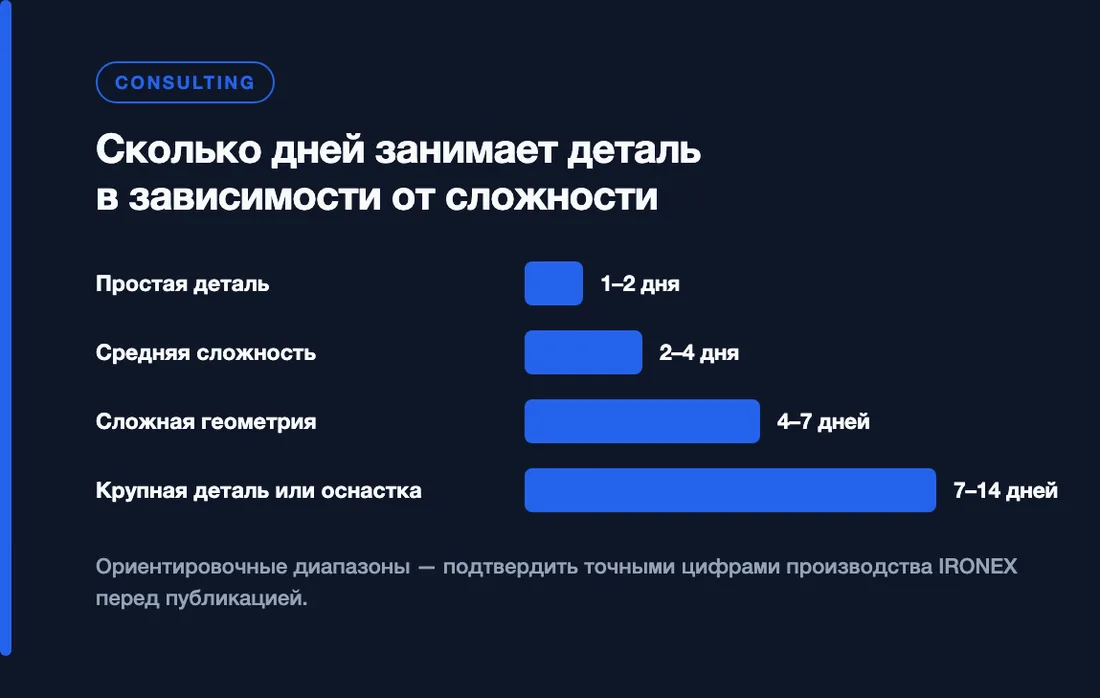 CONSULTING

Сколько дней занимает деталь в зависимости от сложности

Простая деталь 1–2 дня

Средняя сложность 2–4 дня

Сложная геометрия 4–7 дней

Крупная деталь или оснастка 7–14 дней

Ориентировочные диапазоны — подтвердить точными цифрами производства IRONEX перед публикацией.